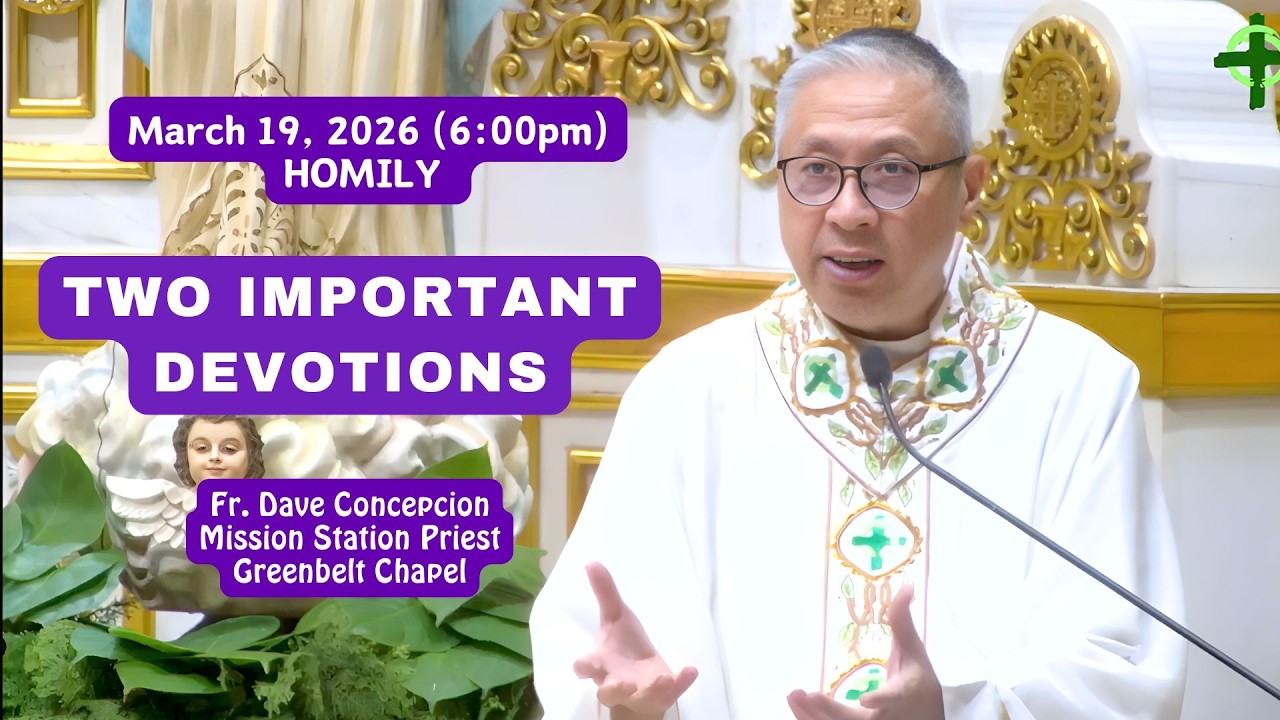 March 19, 2026 (6:00pm)
HOMILY

TWO IMPORTANT DEVOTIONS

Fr. Dave Concepcion
Mission Station Priest
Greenbelt Chapel